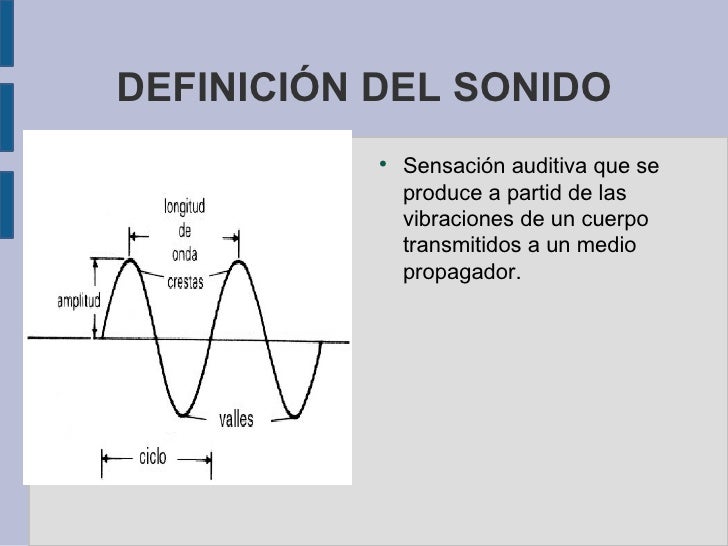 DEFINICIÓN DEL SONIDO

longitud de onda

crestas

amplitud

valles

ciclo

• Sensación auditiva que se produce a partid de las vibraciones de un cuerpo transmitidos a un medio propagador.